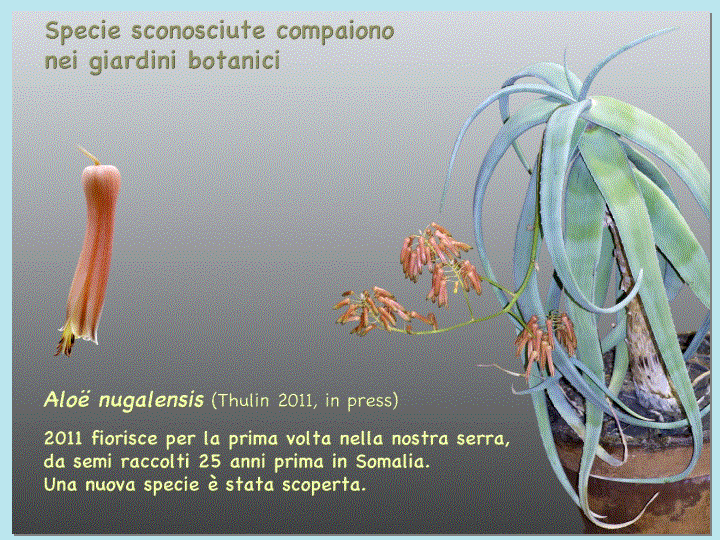 Specie sconosciute compaiono nei giardini botanici

Aloë nugalensis (Thulin 2011, in press)

2011 fiorisce per la prima volta nella nostra serra, da semi raccolti 25 anni prima in Somalia. Una nuova specie è stata scoperta.